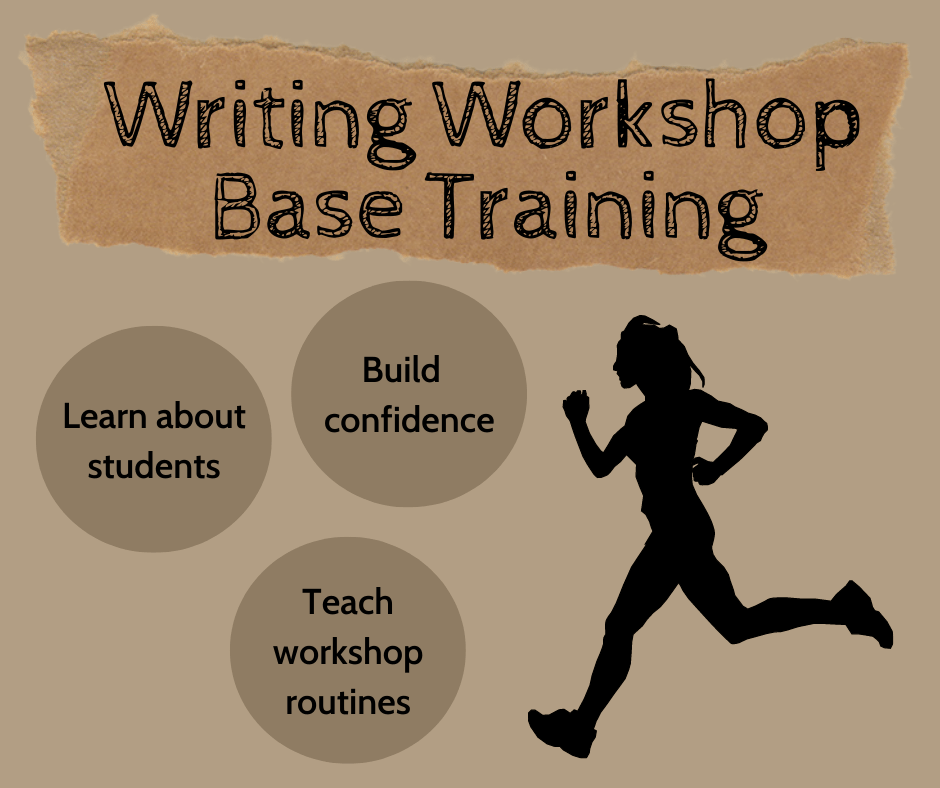 Writing Workshop Base Training

Learn about students

Build confidence

Teach workshop routines